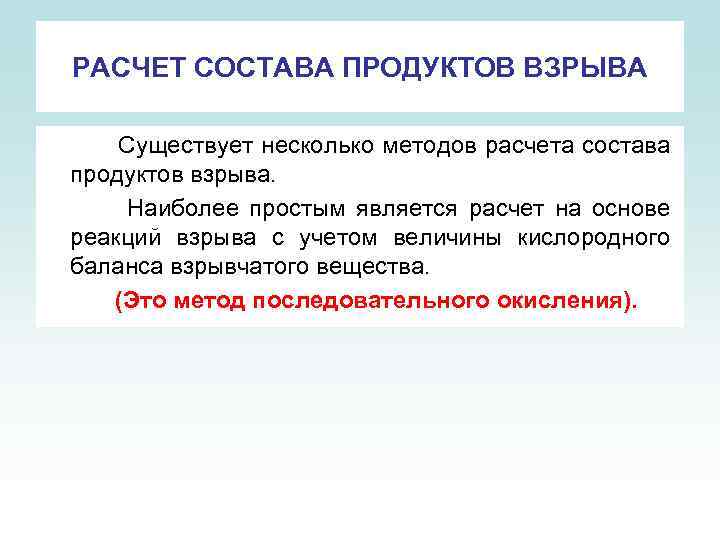 РАСЧЕТ СОСТАВА ПРОДУКТОВ ВЗРЫВА

Существует несколько методов расчета состава продуктов взрыва.

Наиболее простым является расчет на основе реакций взрыва с учетом величины кислородного баланса взрывчатого вещества.

(Это метод последовательного окисления).